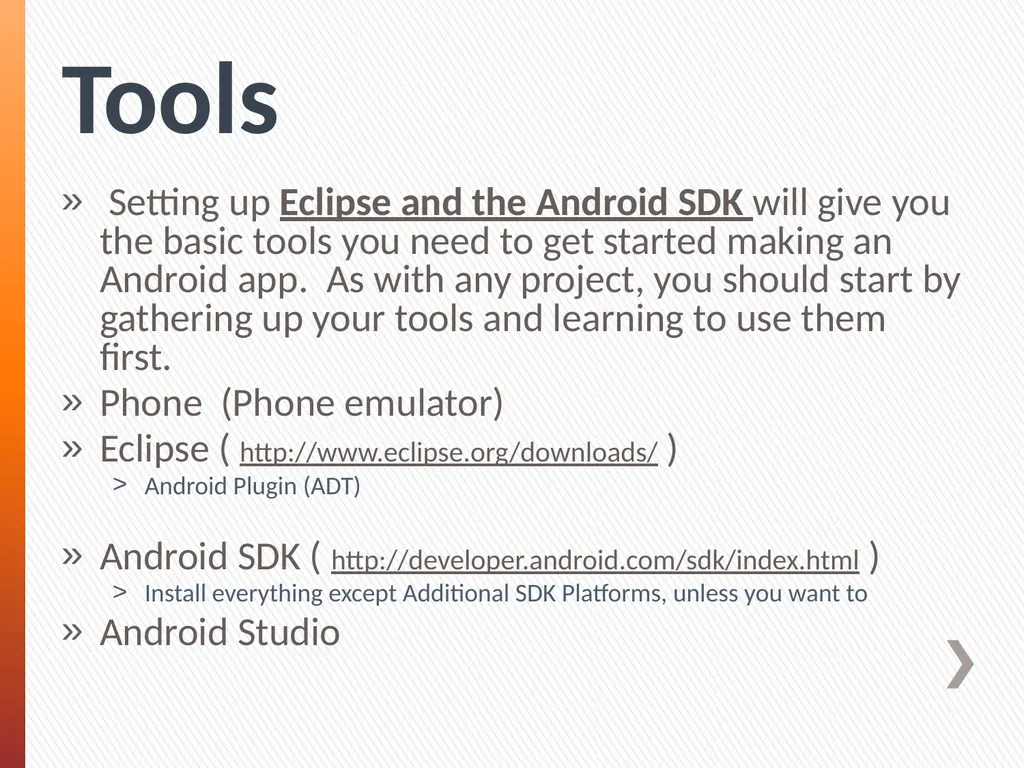 Tools

» Setting up Eclipse and the Android SDK will give you the basic tools you need to get started making an Android app. As with any project, you should start by gathering up your tools and learning to use them first.

» Phone (Phone emulator)

» Eclipse ( http://www.eclipse.org/downloads/ )

> Android Plugin (ADT)

» Android SDK ( http://developer.android.com/sdk/index.html )

> Install everything except Additional SDK Platforms, unless you want to

» Android Studio